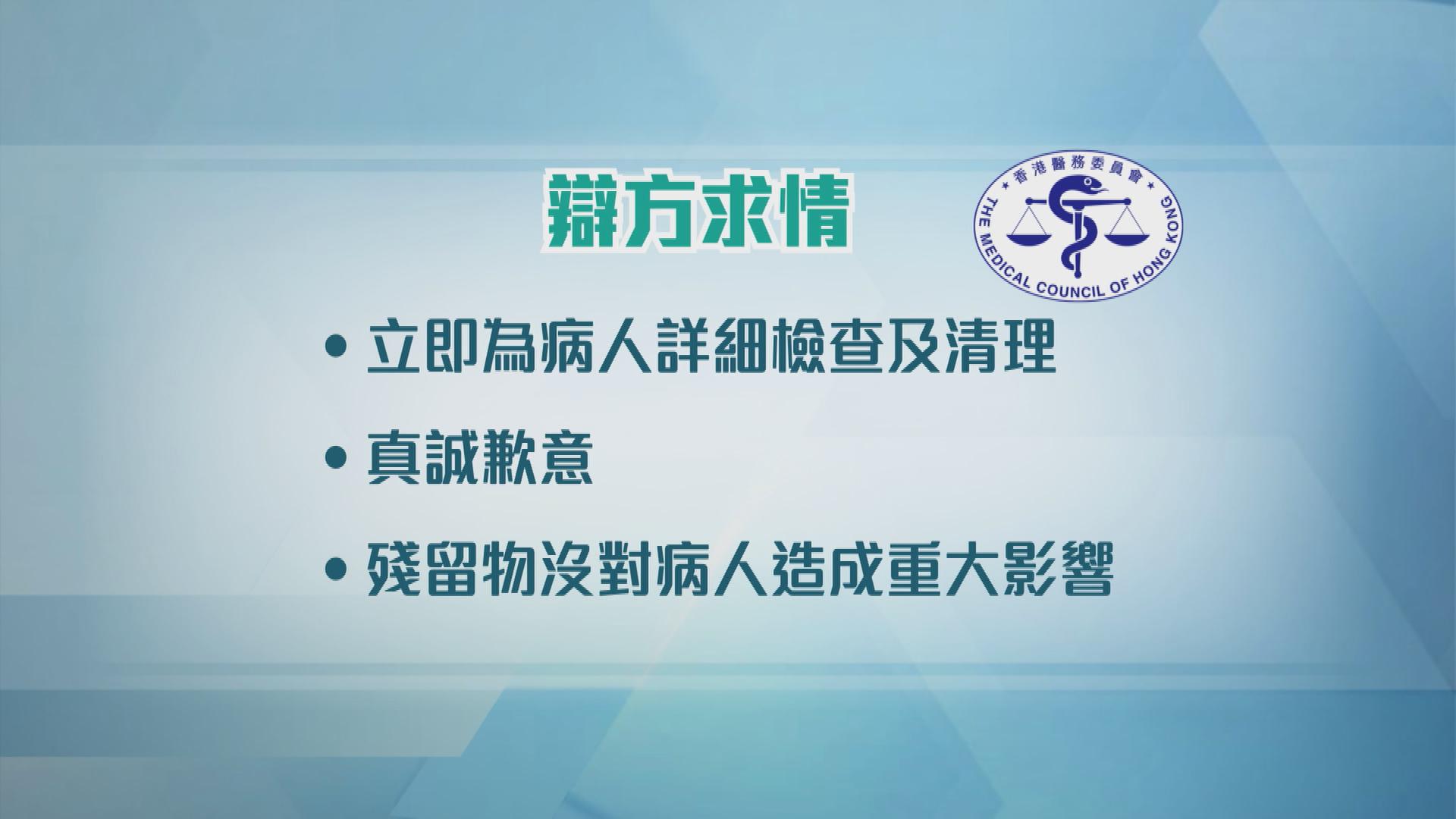 辯方求情

香港醫務委員會
THE MEDICAL COUNCIL OF HONG KONG

• 立即為病人詳細檢查及清理

• 真誠歉意

• 殘留物沒對病人造成重大影響